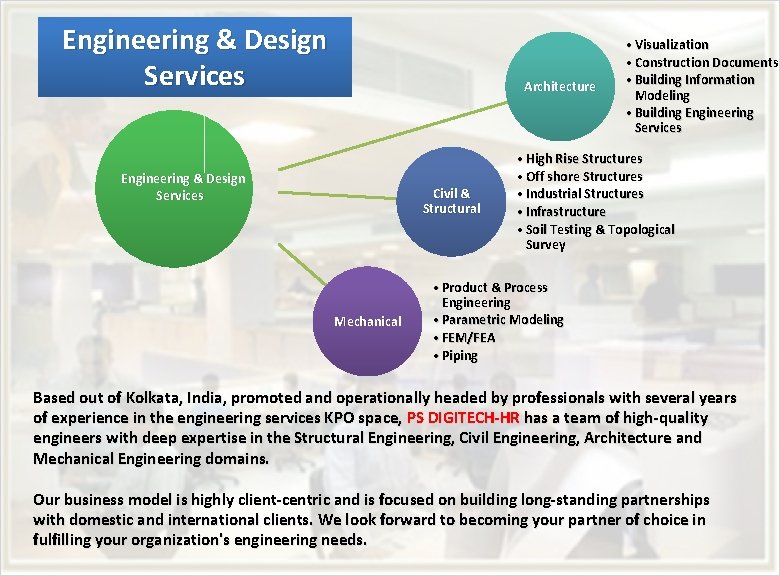 Engineering & Design Services

Engineering & Design Services

Architecture

• Visualization
• Construction Documents
• Building Information Modeling
• Building Engineering Services

Civil & Structural

• High Rise Structures
• Off shore Structures
• Industrial Structures
• Infrastructure
• Soil Testing & Topological Survey

Mechanical

• Product & Process Engineering
• Parametric Modeling
• FEM/FEA
• Piping

Based out of Kolkata, India, promoted and operationally headed by professionals with several years of experience in the engineering services KPO space, PS DIGITECH-HR has a team of high-quality engineers with deep expertise in the Structural Engineering, Civil Engineering, Architecture and Mechanical Engineering domains.

Our business model is highly client-centric and is focused on building long-standing partnerships with domestic and international clients. We look forward to becoming your partner of choice in fulfilling your organization's engineering needs.